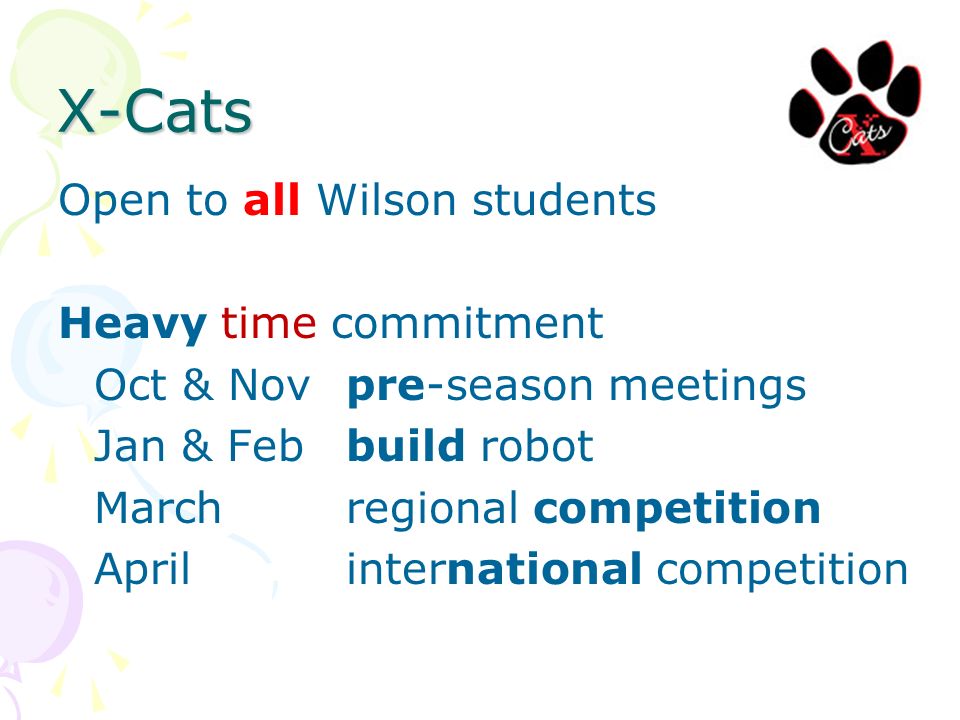 X-Cats

X Cats

Open to all Wilson students

Heavy time commitment

Oct & Nov pre-season meetings

Jan & Feb build robot

March regional competition

April international competition